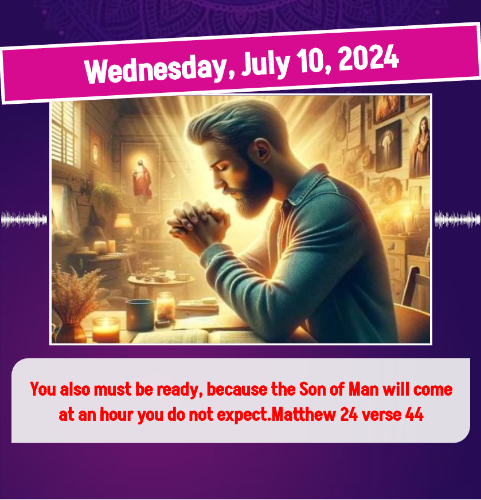 Wednesday, July 10, 2024

You also must be ready, because the Son of Man will come at an hour you do not expect.Matthew 24 verse 44